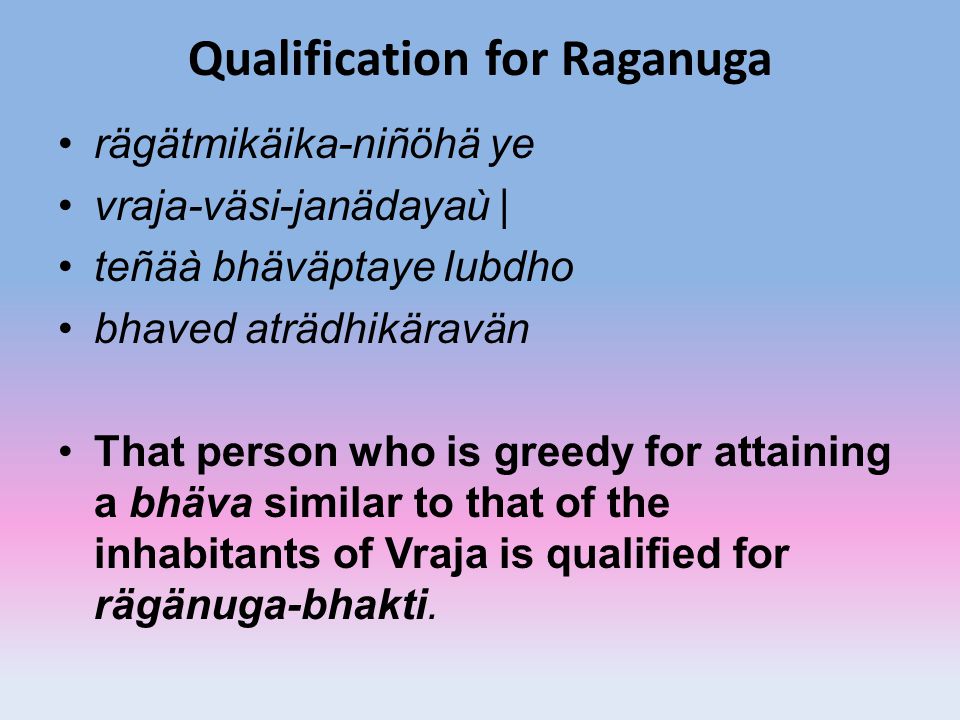 Qualification for Raganuga

• rägätmikäika-niñöhä ye
• vraja-väsi-janädayaù |
• teñäà bhäväptaye lubdho
• bhaved aträdhikäravän

• That person who is greedy for attaining a bhäva similar to that of the inhabitants of Vraja is qualified for rägänuga-bhakti.